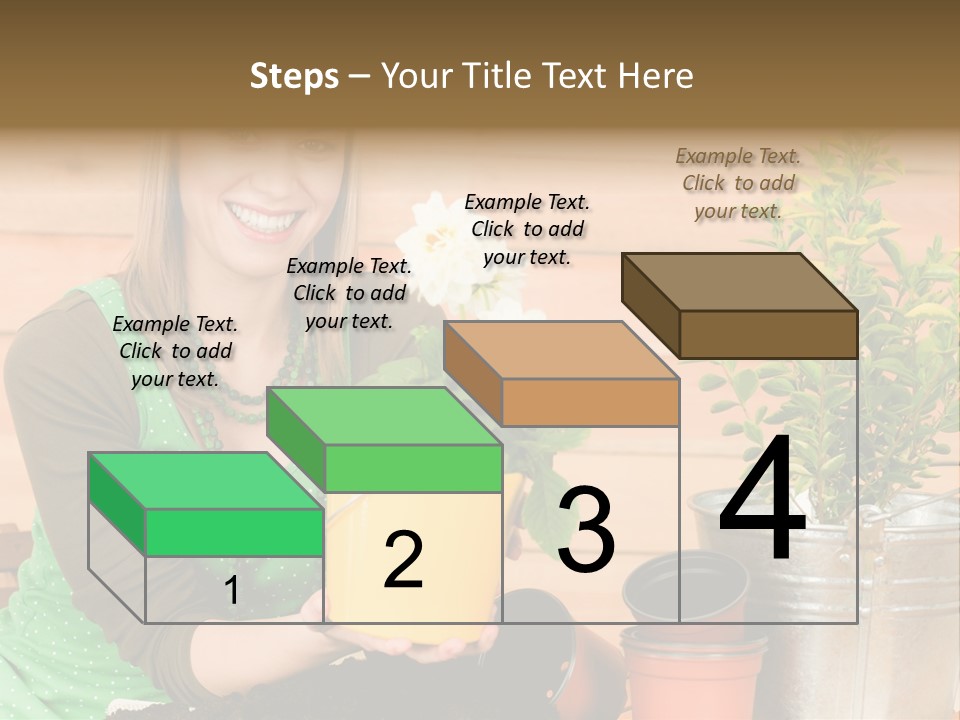 Steps – Your Title Text Here

Example Text. Click to add your text.

Example Text. Click to add your text.

Example Text. Click to add your text.

Example Text. Click to add your text.

1

2

3

4